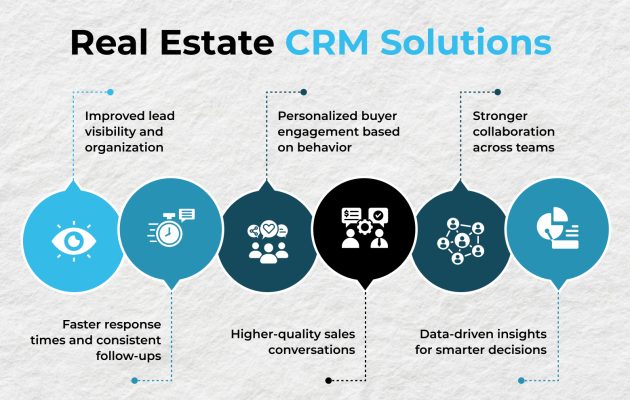 Real Estate CRM Solutions

Improved lead visibility and organization

Personalized buyer engagement based on behavior

Stronger collaboration across teams

Faster response times and consistent follow-ups

Higher-quality sales conversations

Data-driven insights for smarter decisions